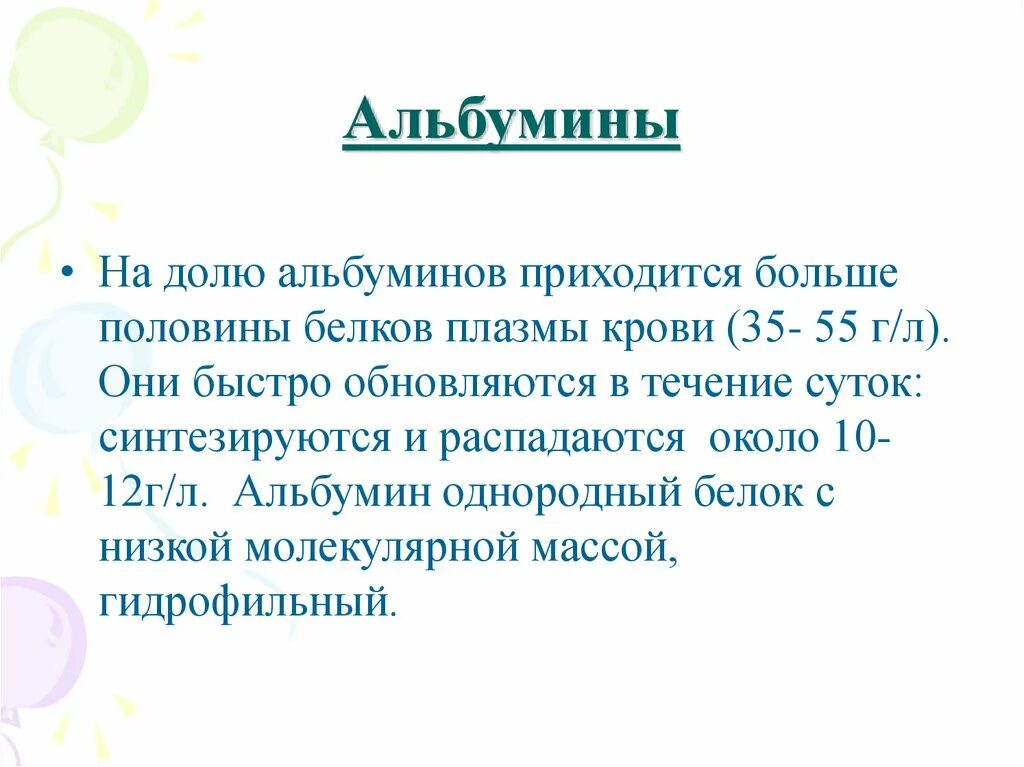 Альбумины

• На долю альбуминов приходится больше половины белков плазмы крови (35- 55 г/л). Они быстро обновляются в течение суток: синтезируются и распадаются около 10-12г/л. Альбумин однородный белок с низкой молекулярной массой, гидрофильный.